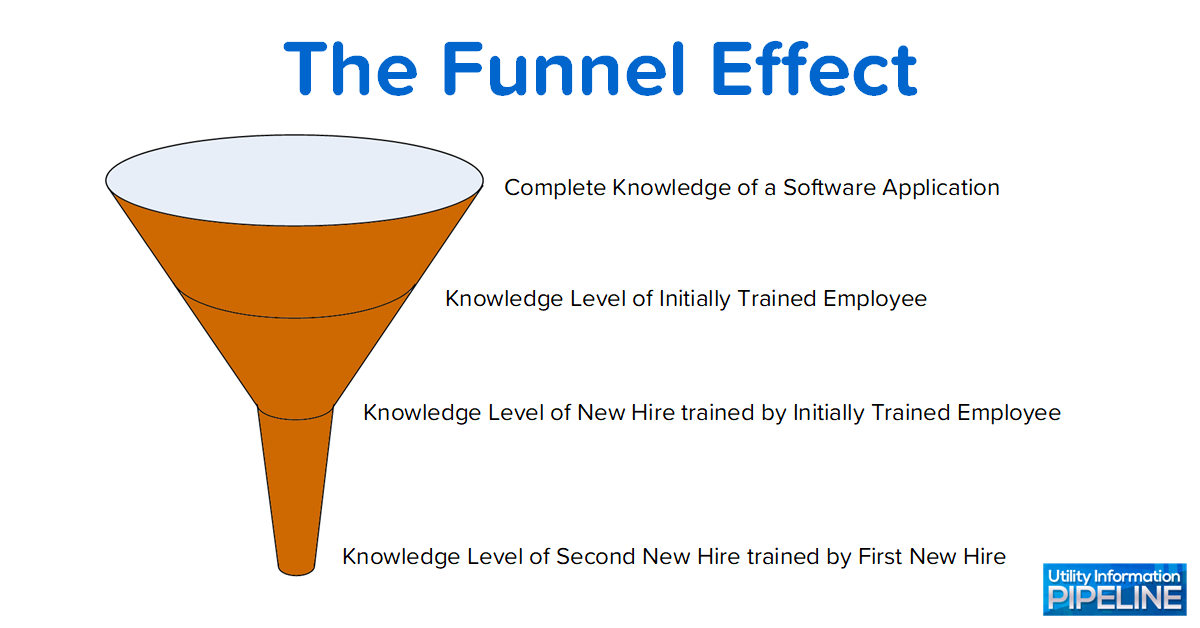 The Funnel Effect

Complete Knowledge of a Software Application

Knowledge Level of Initially Trained Employee

Knowledge Level of New Hire trained by Initially Trained Employee

Knowledge Level of Second New Hire trained by First New Hire

Utility Information PIPELINE